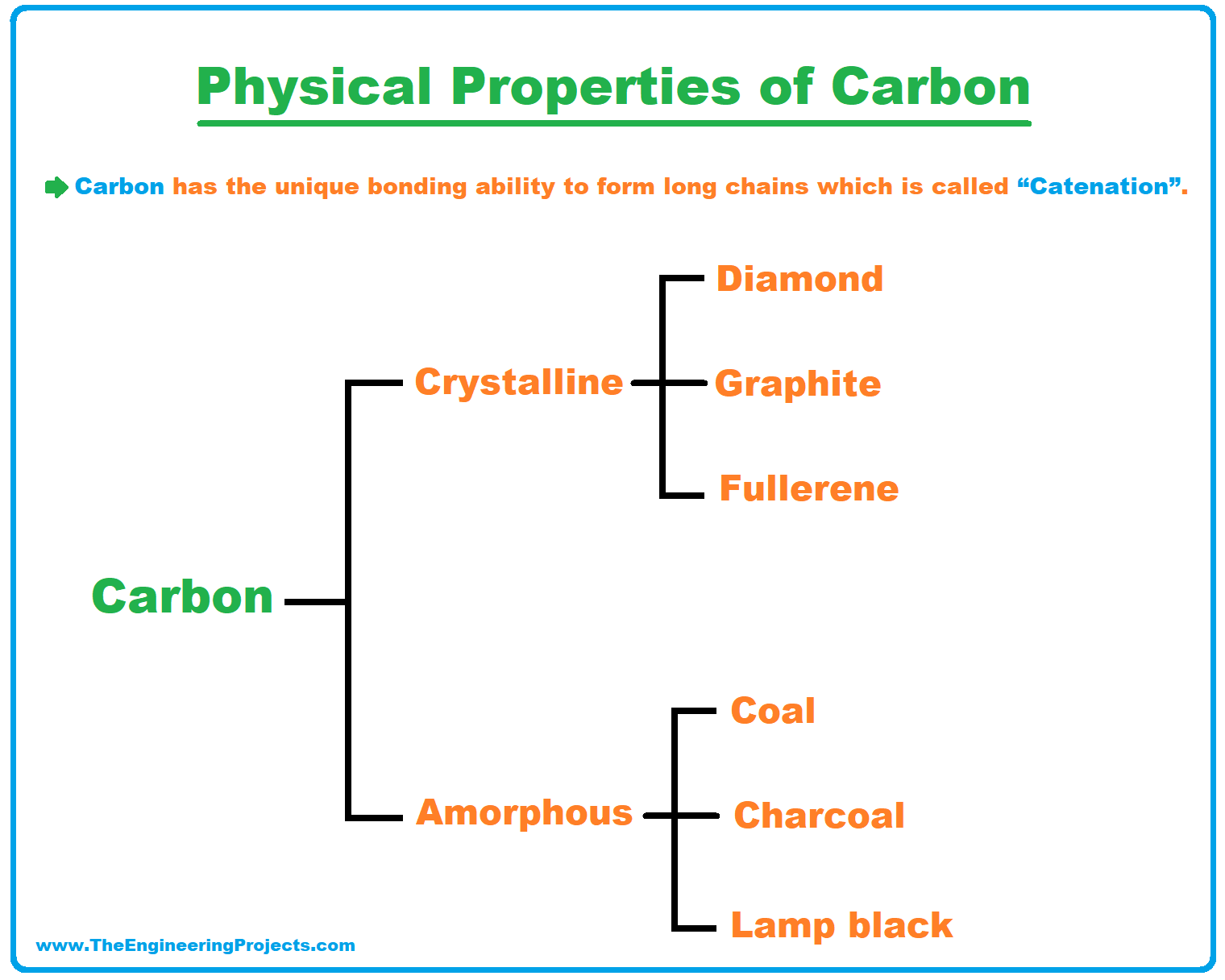 Physical Properties of Carbon

Carbon has the unique bonding ability to form long chains which is called “Catenation”.

Carbon

Crystalline

Diamond

Graphite

Fullerene

Amorphous

Coal

Charcoal

Lamp black

www.TheEngineeringProjects.com